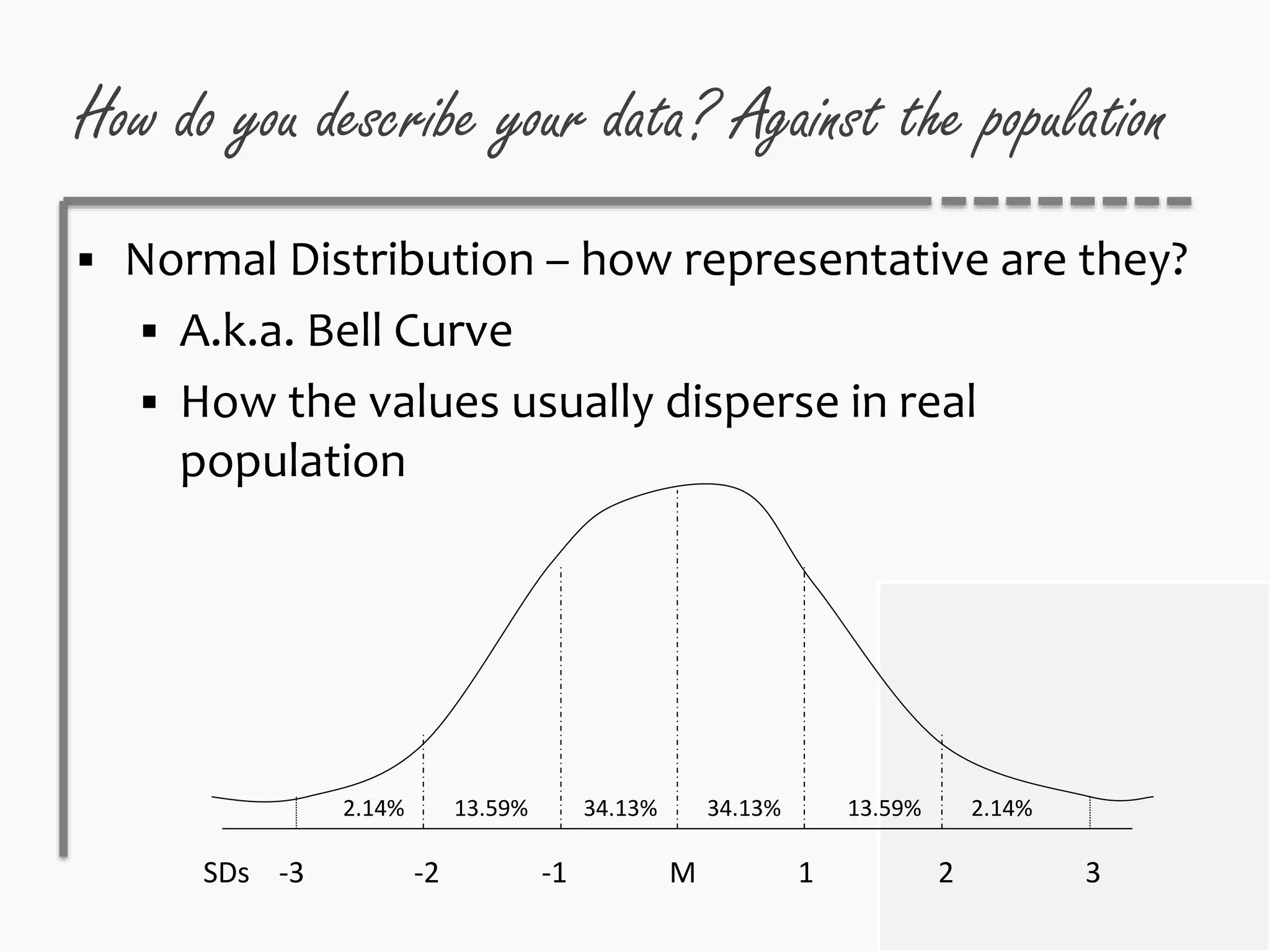 How do you describe your data? Against the population

▪ Normal Distribution – how representative are they?

▪ A.k.a. Bell Curve

▪ How the values usually disperse in real population

2.14% 13.59% 34.13% 34.13% 13.59% 2.14%

SDs -3 -2 -1 M 1 2 3